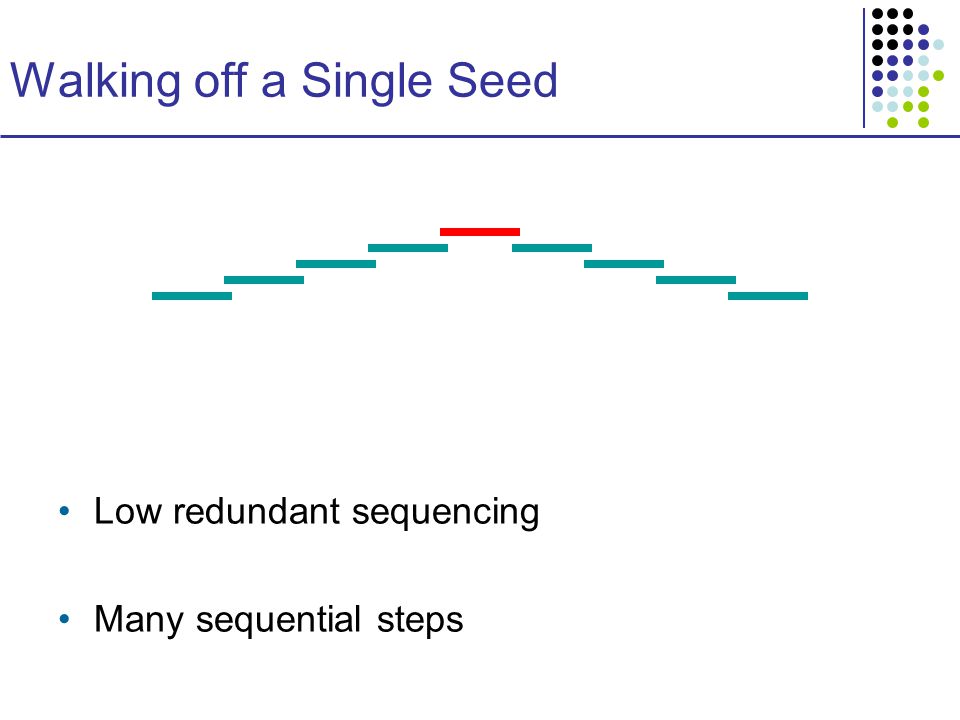 Walking off a Single Seed

• Low redundant sequencing

• Many sequential steps